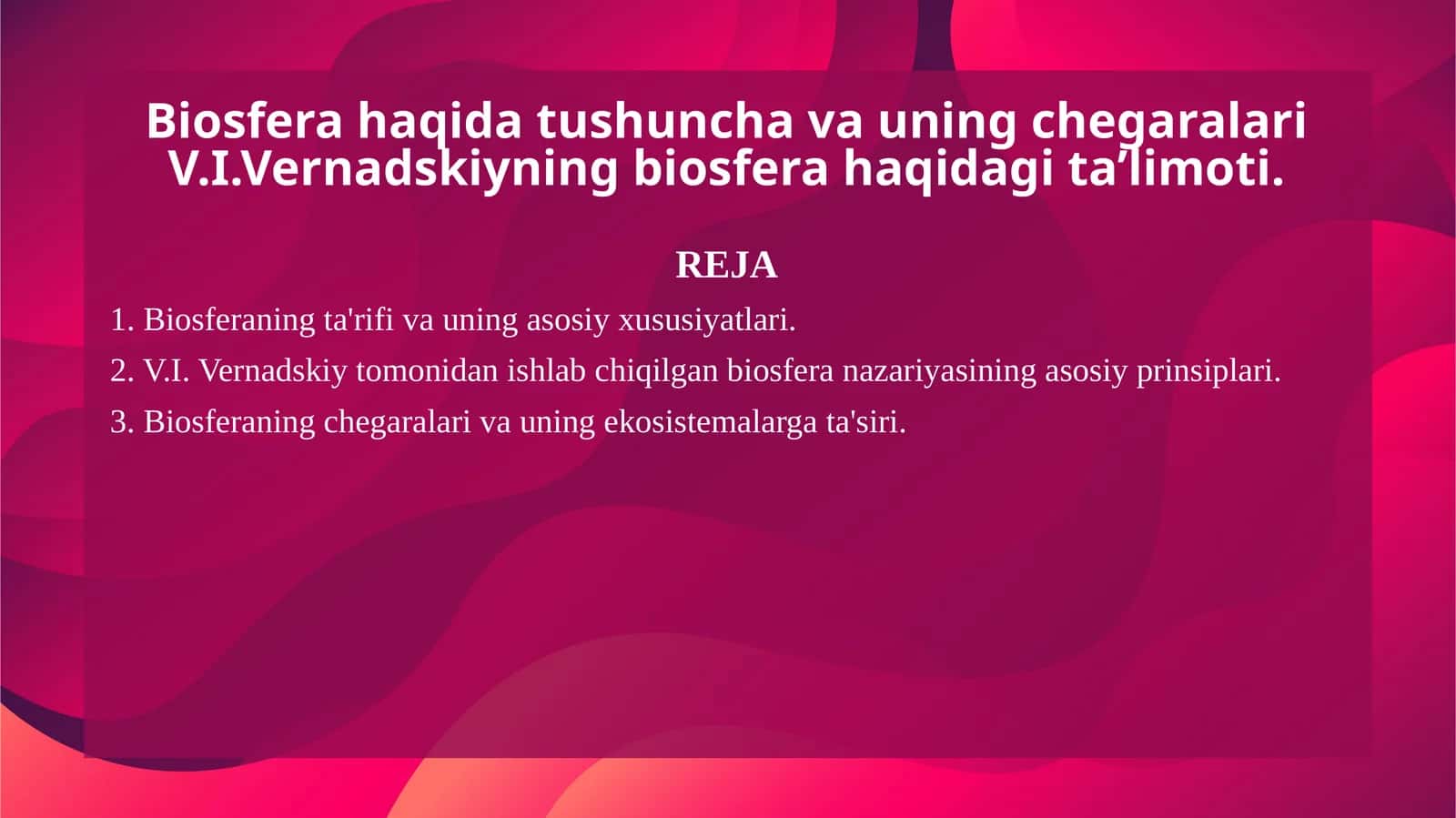 Biosfera haqida tushuncha va uning chegaralari V.I.Vernadskiyning biosfera haqidagi ta’limoti.

REJA

1. Biosferaning ta'rifi va uning asosiy xususiyatlari.
2. V.I. Vernadskiy tomonidan ishlab chiqilgan biosfera nazariyasining asosiy prinsiplari.
3. Biosferaning chegaralari va uning ekosistemalarga ta'siri.